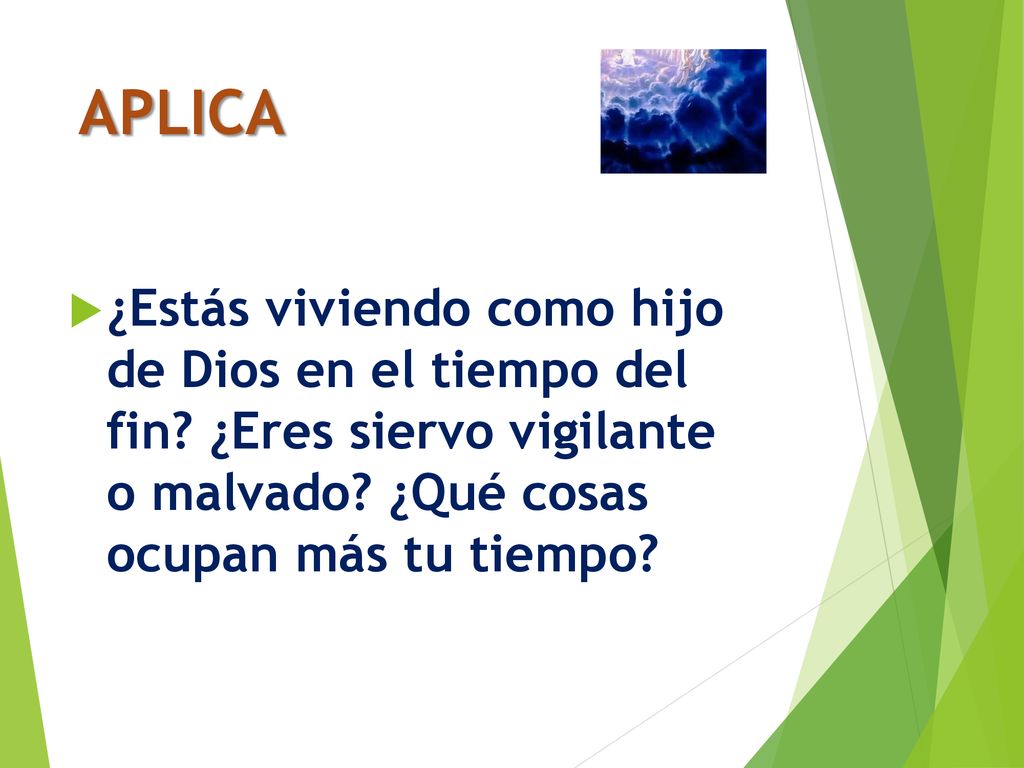 APLICA

¿Estás viviendo como hijo de Dios en el tiempo del fin? ¿Eres siervo vigilante o malvado? ¿Qué cosas ocupan más tu tiempo?